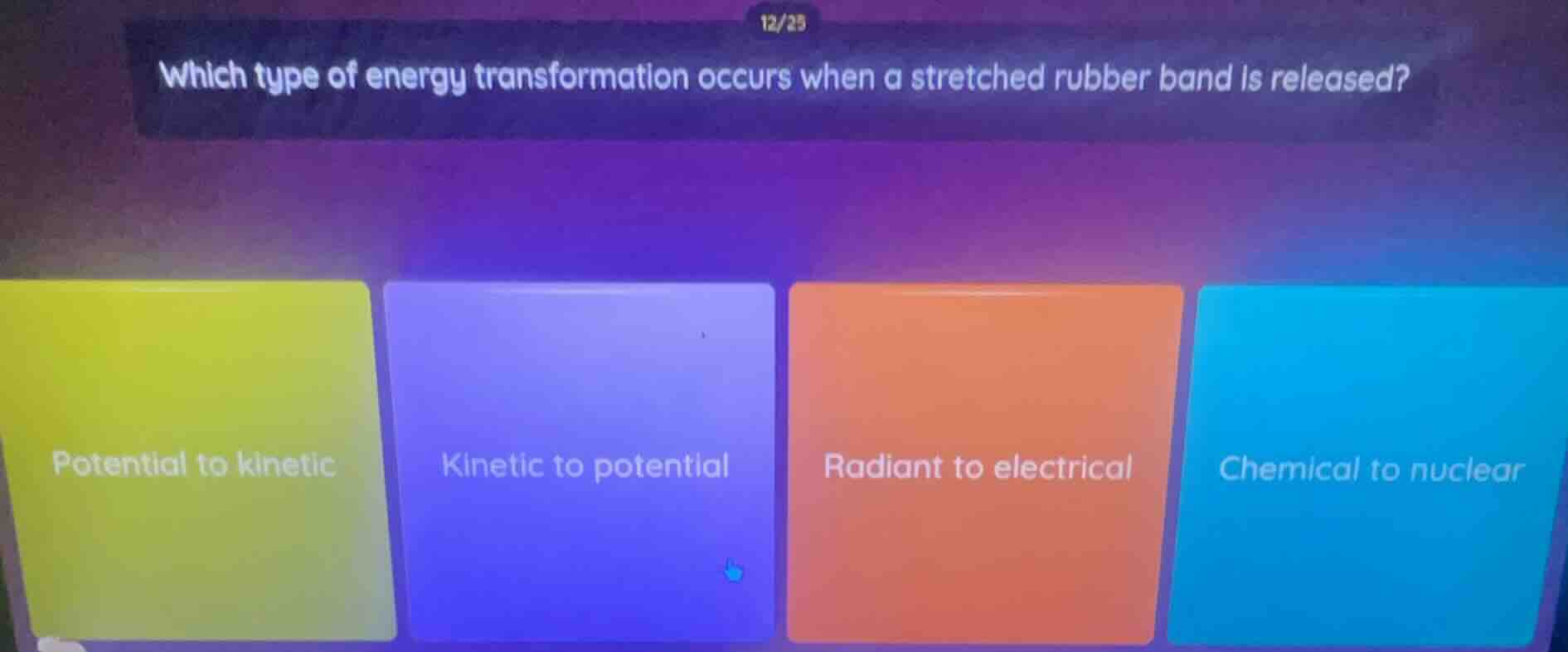 12/25

Which type of energy transformation occurs when a stretched rubber band is released?

Potential to kinetic

Kinetic to potential

Radiant to electrical

Chemical to nuclear